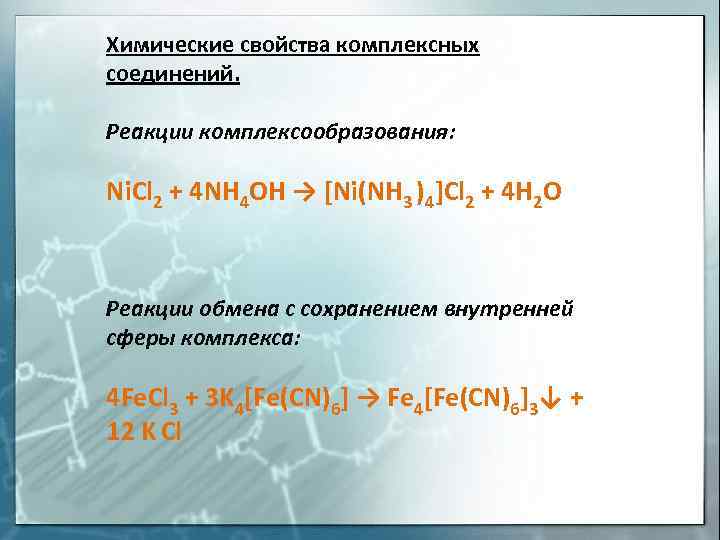 Химические свойства комплексных соединений.

Реакции комплексообразования:

$NiCl_2 + 4NH_4OH \rightarrow [Ni(NH_3)_4]Cl_2 + 4H_2O$

Реакции обмена с сохранением внутренней сферы комплекса:

$4FeCl_3 + 3K_4[Fe(CN)_6] \rightarrow Fe_4[Fe(CN)_6]_3\downarrow + 12\ K\ Cl$